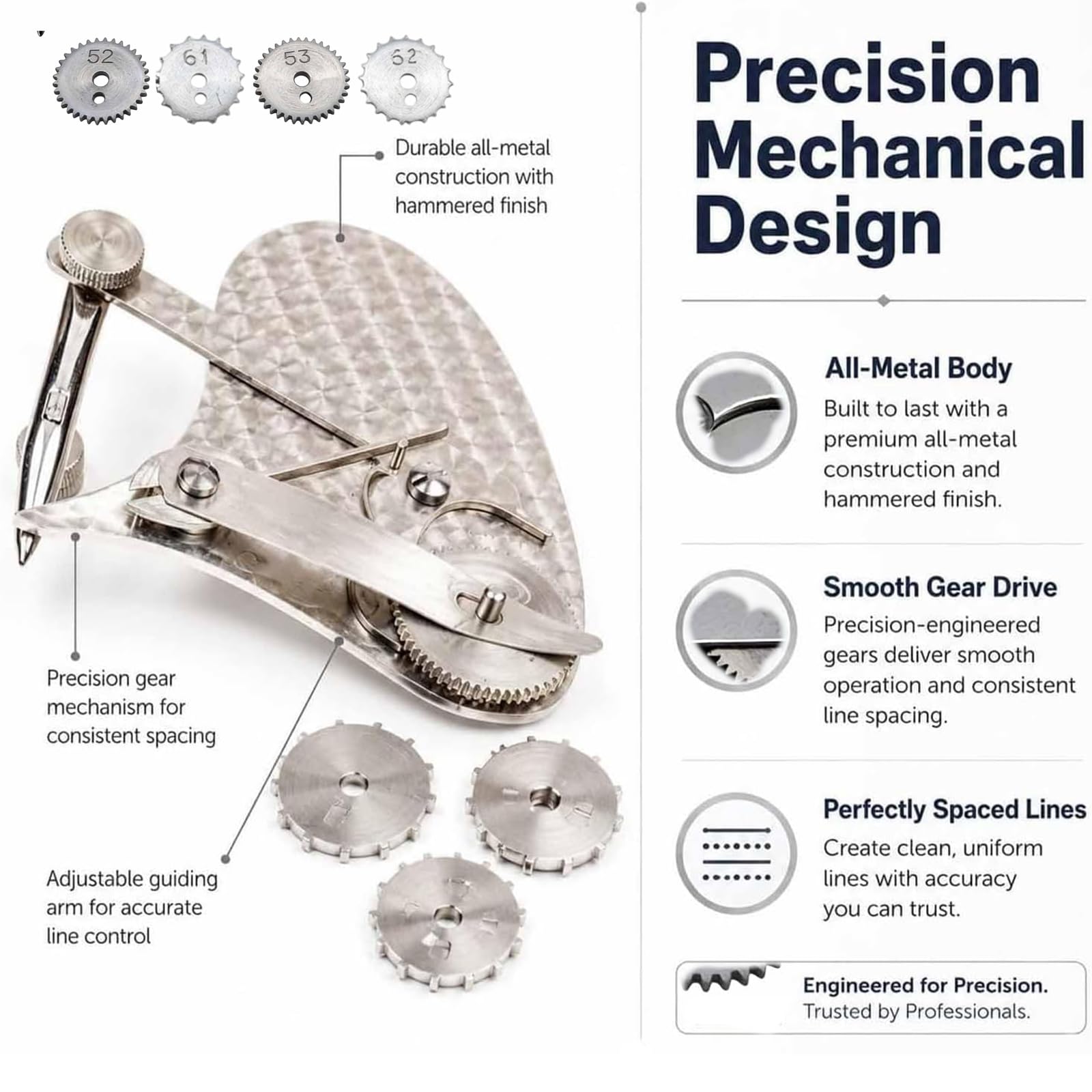 52 61 53 62

Durable all-metal construction with hammered finish

Precision gear mechanism for consistent spacing

Adjustable guiding arm for accurate line control

Precision Mechanical Design

All-Metal Body

Built to last with a premium all-metal construction and hammered finish.

Smooth Gear Drive

Precision-engineered gears deliver smooth operation and consistent line spacing.

Perfectly Spaced Lines

Create clean, uniform lines with accuracy you can trust.

Engineered for Precision.
Trusted by Professionals.